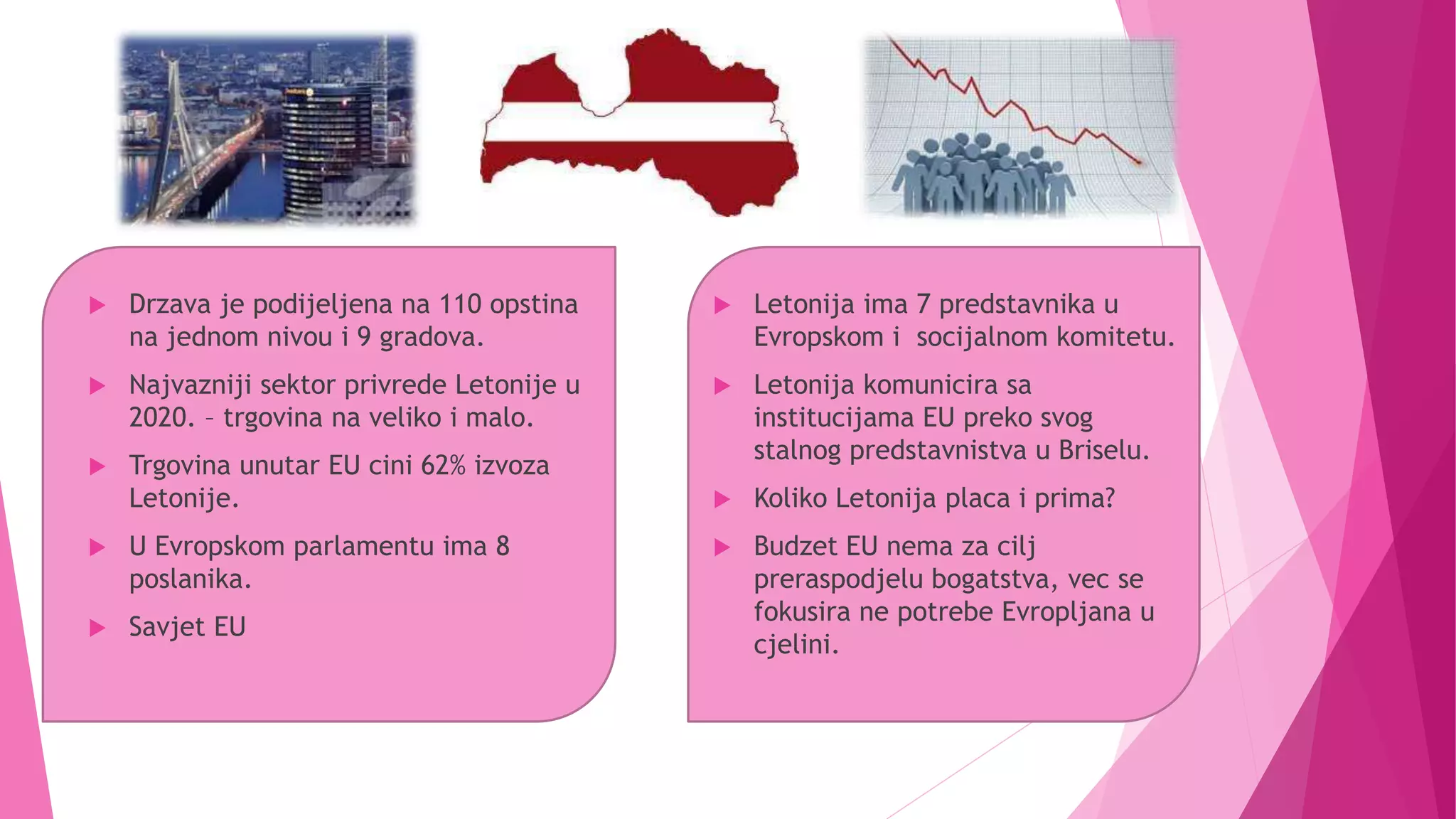 Drzava je podijeljena na 110 opstina na jednom nivou i 9 gradova.

Najvazniji sektor privrede Letonije u 2020. – trgovina na veliko i malo.

Trgovina unutar EU cini 62% izvoza Letonije.

U Evropskom parlamentu ima 8 poslanika.

Savjet EU

Letonija ima 7 predstavnika u Evropskom i socijalnom komitetu.

Letonija komunicira sa institucijama EU preko svog stalnog predstavnistva u Briselu.

Koliko Letonija placa i prima?

Budzet EU nema za cilj preraspodjelu bogatstva, vec se fokusira ne potrebe Evropljana u cjelini.